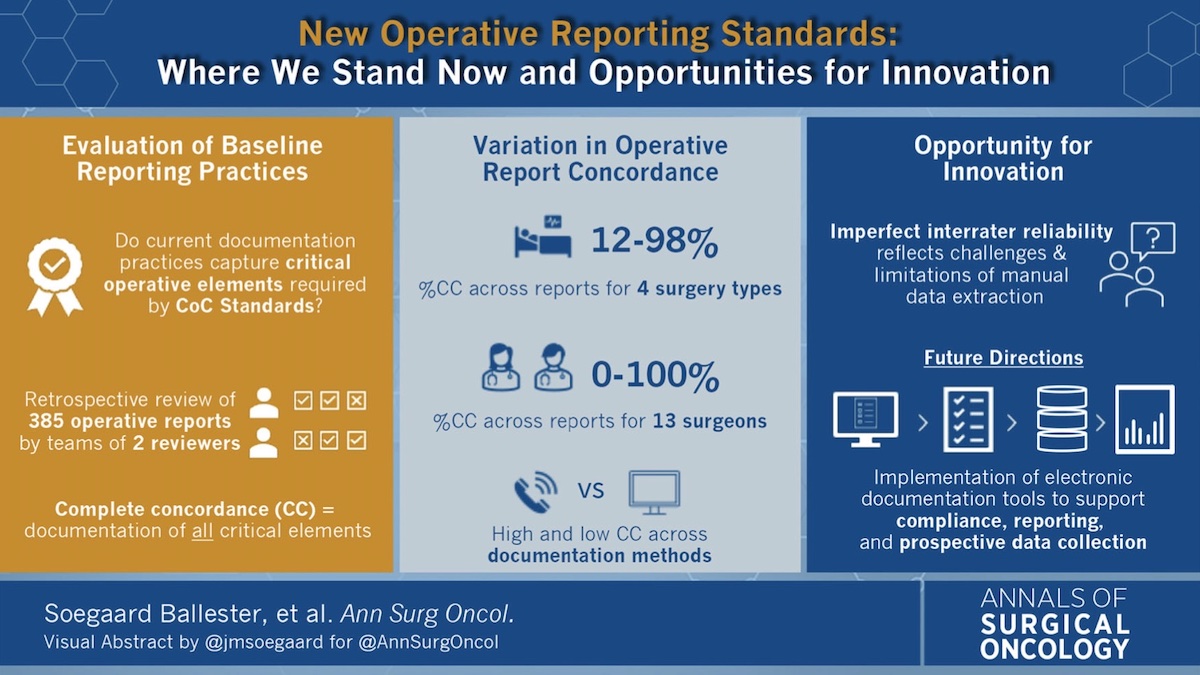 New Operative Reporting Standards:
Where We Stand Now and Opportunities for Innovation

Evaluation of Baseline Reporting Practices

Do current documentation practices capture critical operative elements required by CoC Standards?

Retrospective review of 385 operative reports by teams of 2 reviewers

Complete concordance (CC) = documentation of all critical elements

Variation in Operative Report Concordance

12-98%

%CC across reports for 4 surgery types

0-100%

%CC across reports for 13 surgeons

VS

High and low CC across documentation methods

Opportunity for Innovation

Imperfect interrater reliability reflects challenges & limitations of manual data extraction

Future Directions

Implementation of electronic documentation tools to support compliance, reporting, and prospective data collection

Soegaard Ballester, et al. Ann Surg Oncol.
Visual Abstract by @jmsoegaard for @AnnSurgOncol

ANNALS OF SURGICAL ONCOLOGY